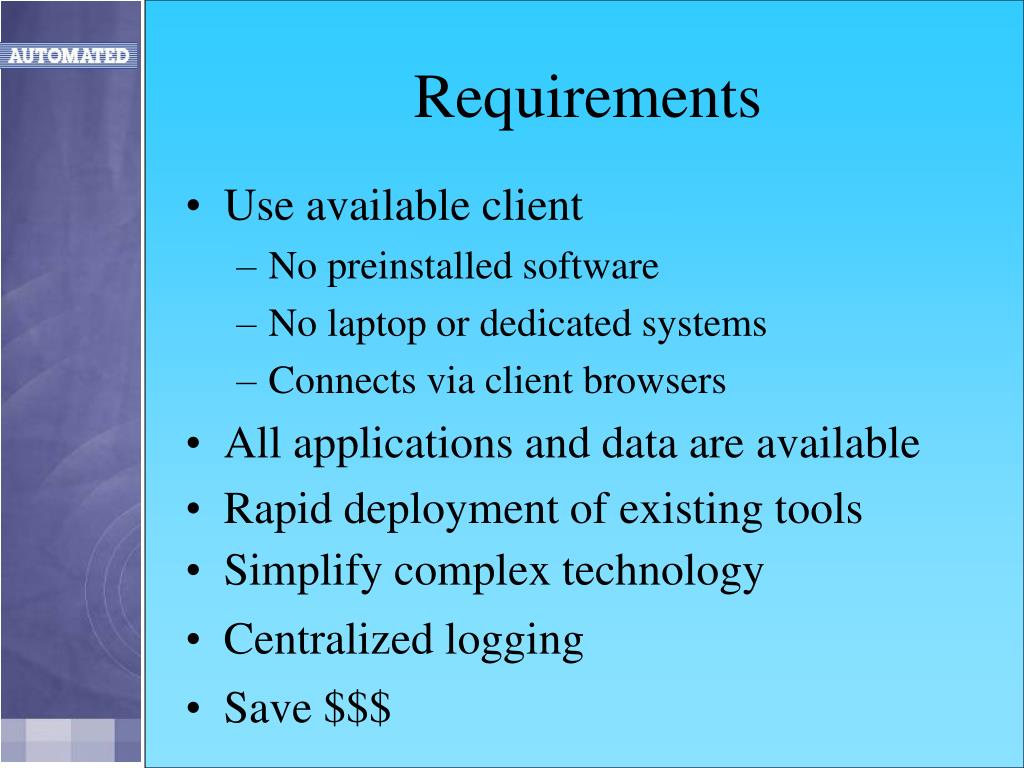 AUTOMATED

Requirements

• Use available client
– No preinstalled software
– No laptop or dedicated systems
– Connects via client browsers
• All applications and data are available
• Rapid deployment of existing tools
• Simplify complex technology
• Centralized logging
• Save \$\$\$